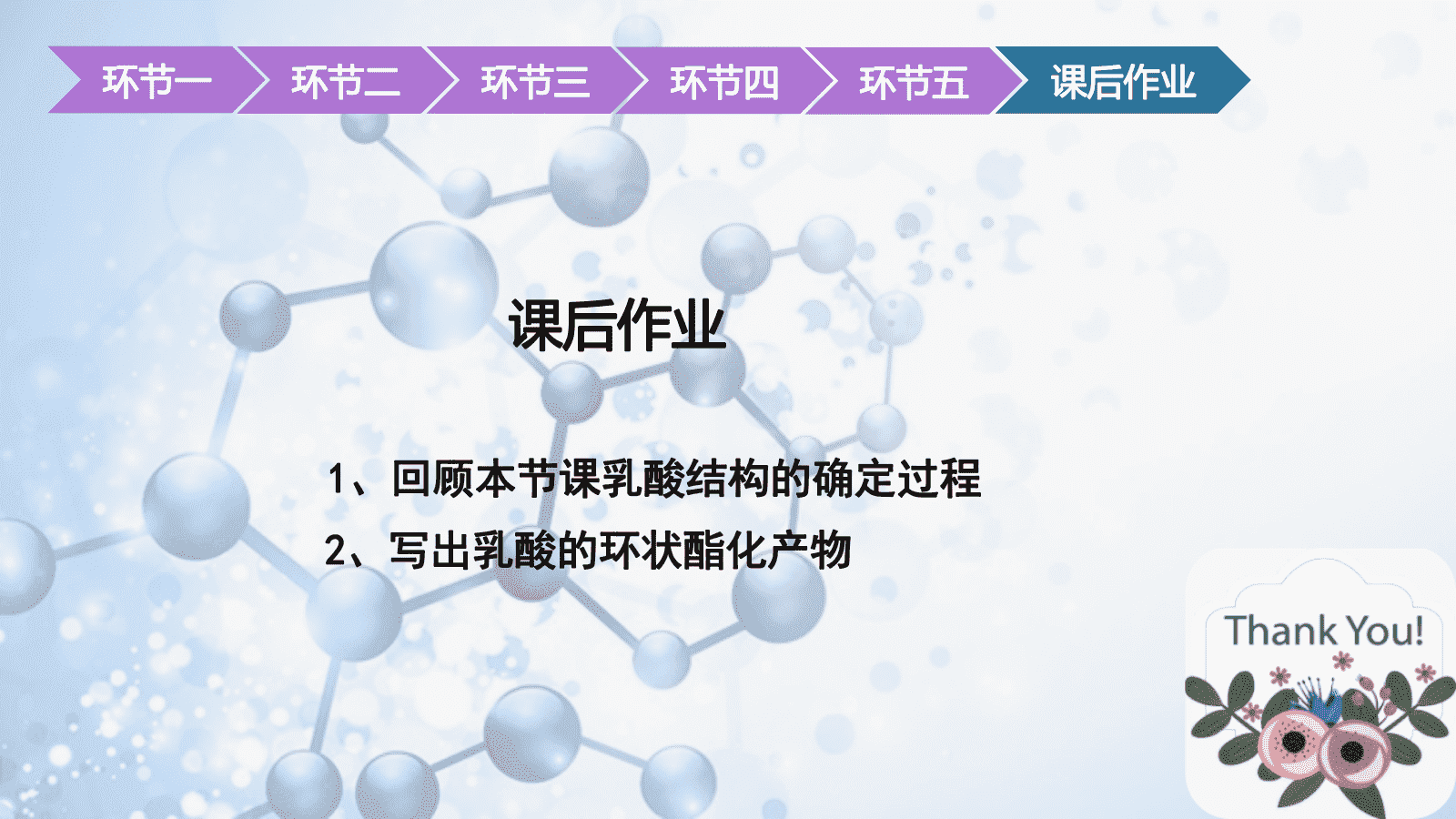 环节一 环节二 环节三 环节四 环节五 课后作业

课后作业

1、回顾本节课乳酸结构的确定过程

2、写出乳酸的环状酯化产物

Thank You!